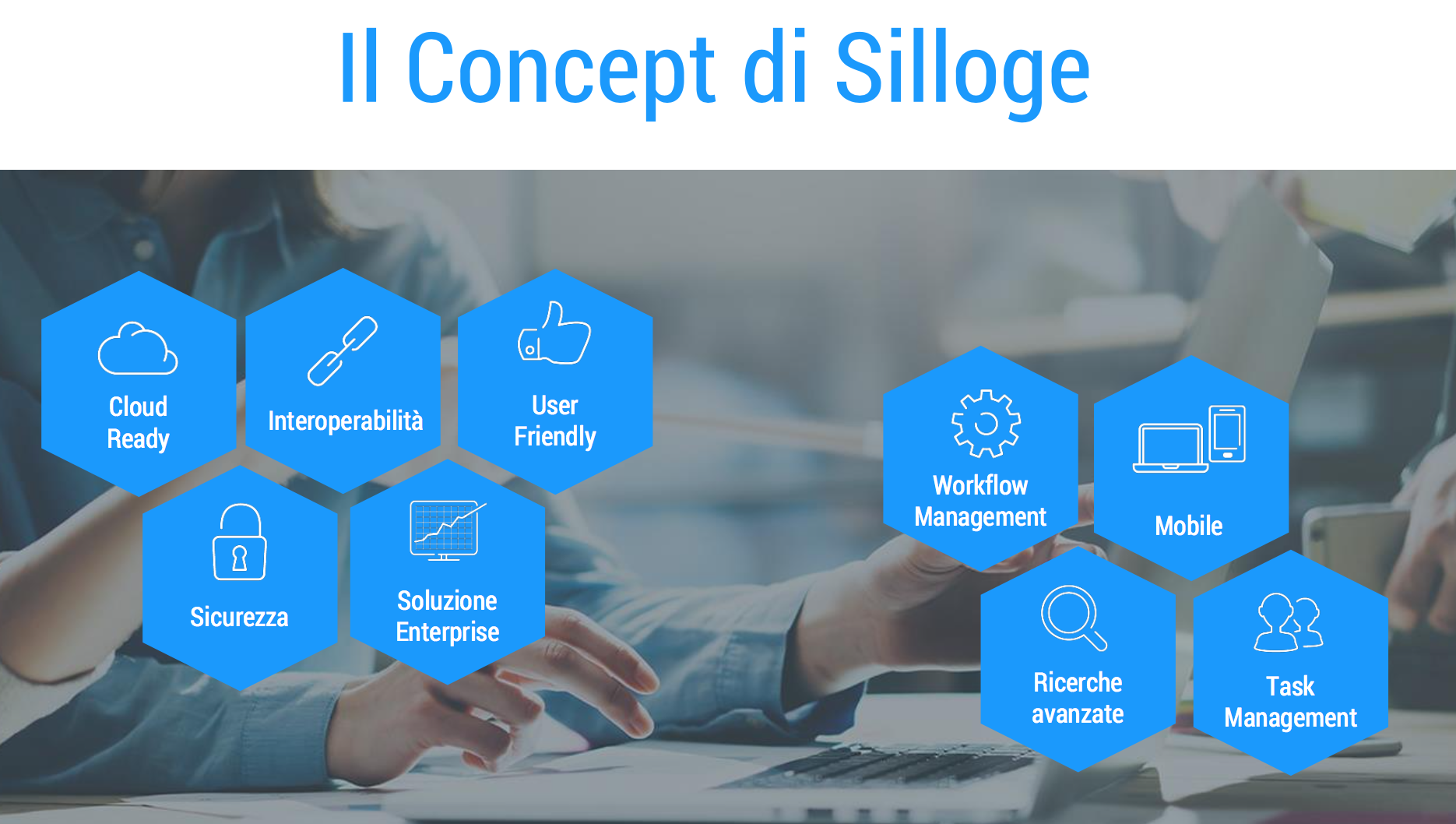 Il Concept di Silloge

Cloud Ready

Interoperabilità

User Friendly

Sicurezza

Soluzione Enterprise

Workflow Management

Mobile

Ricerche avanzate

Task Management